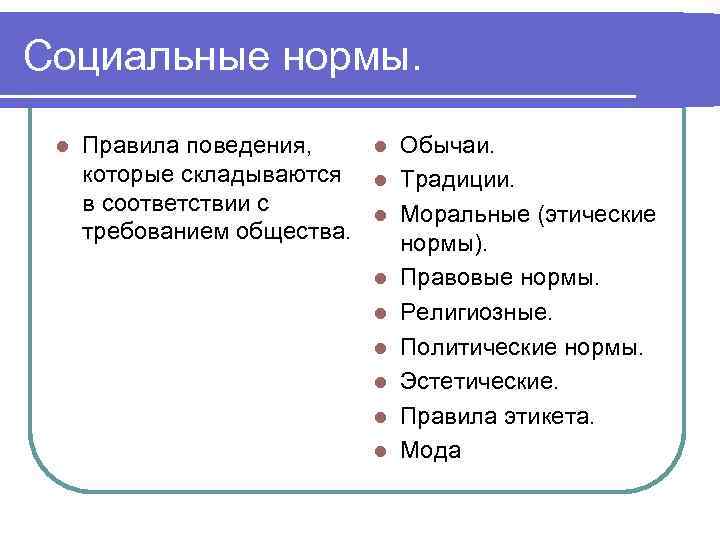 Социальные нормы.

- Правила поведения, которые складываются в соответствии с требованием общества.

- Обычаи.
- Традиции.
- Моральные (этические нормы).
- Правовые нормы.
- Религиозные.
- Политические нормы.
- Эстетические.
- Правила этикета.
- Мода